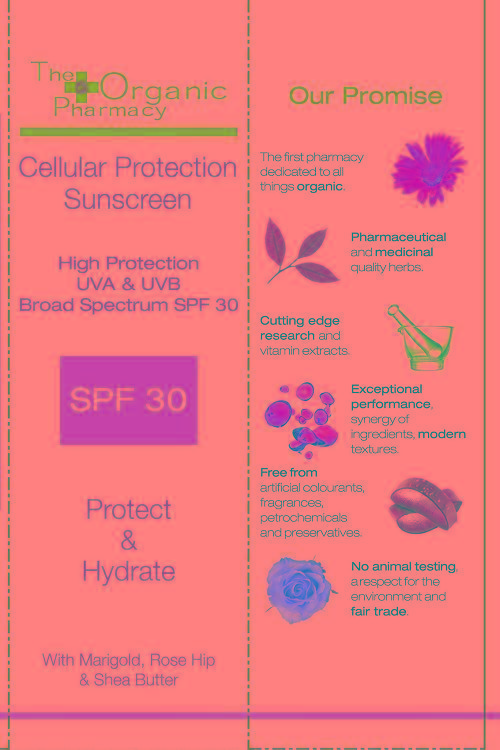 The Organic Pharmacy

Cellular Protection Sunscreen

High Protection
UVA & UVB
Broad Spectrum SPF 30

SPF 30

Protect
&
Hydrate

With Marigold, Rose Hip & Shea Butter

Our Promise

The first pharmacy dedicated to all things organic.

Pharmaceutical and medicinal quality herbs.

Cutting edge research and vitamin extracts.

Exceptional performance, synergy of ingredients, modern textures.

Free from artificial colourants, fragrances, petrochemicals and preservatives.

No animal testing, a respect for the environment and fair trade.